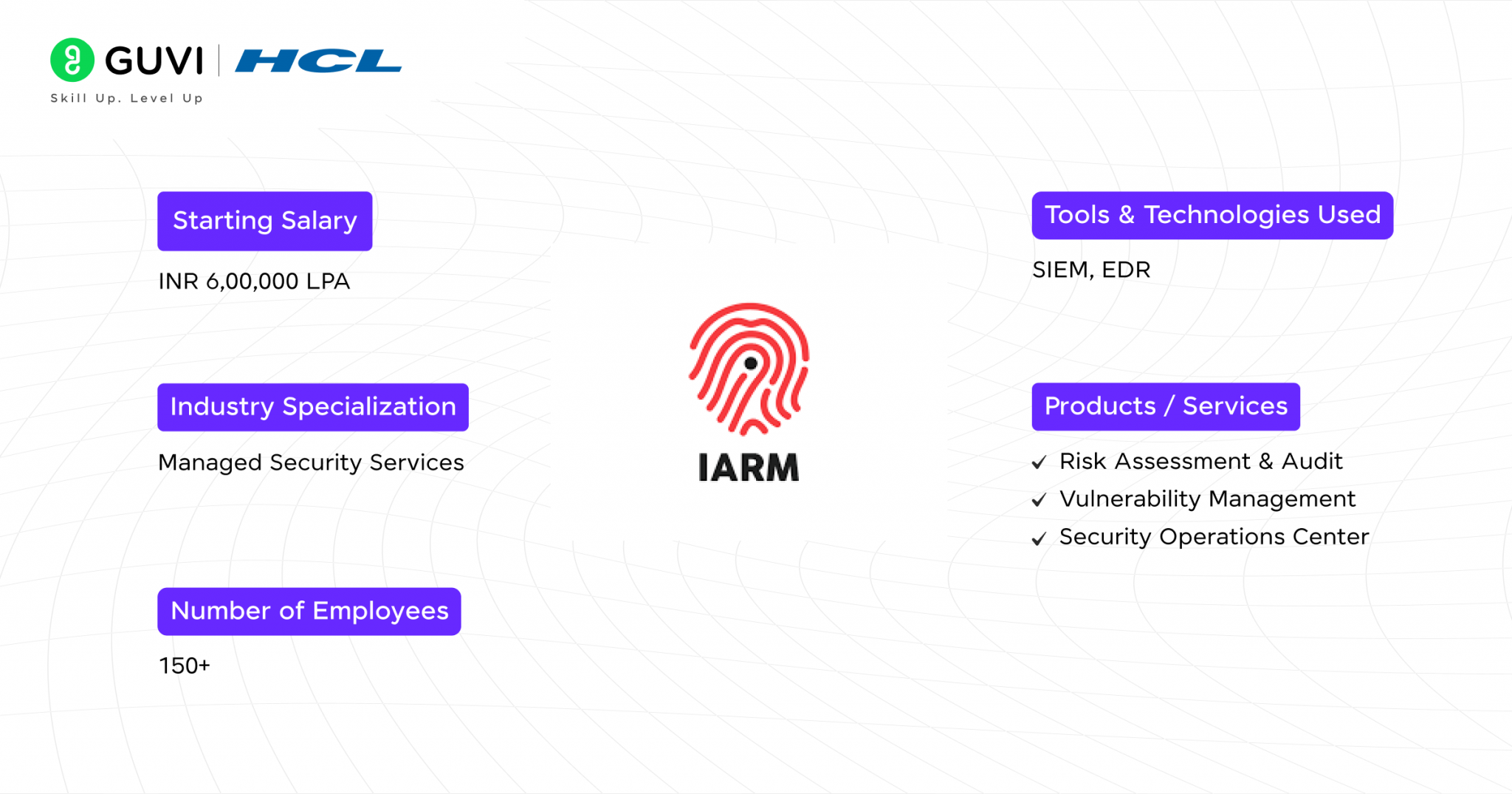 GUVI | HCL
Skill Up. Level Up

Starting Salary

INR 6,00,000 LPA

Industry Specialization

Managed Security Services

Number of Employees

150+

IARM

Tools & Technologies Used

SIEM, EDR

Products / Services

✓ Risk Assessment & Audit
✓ Vulnerability Management
✓ Security Operations Center